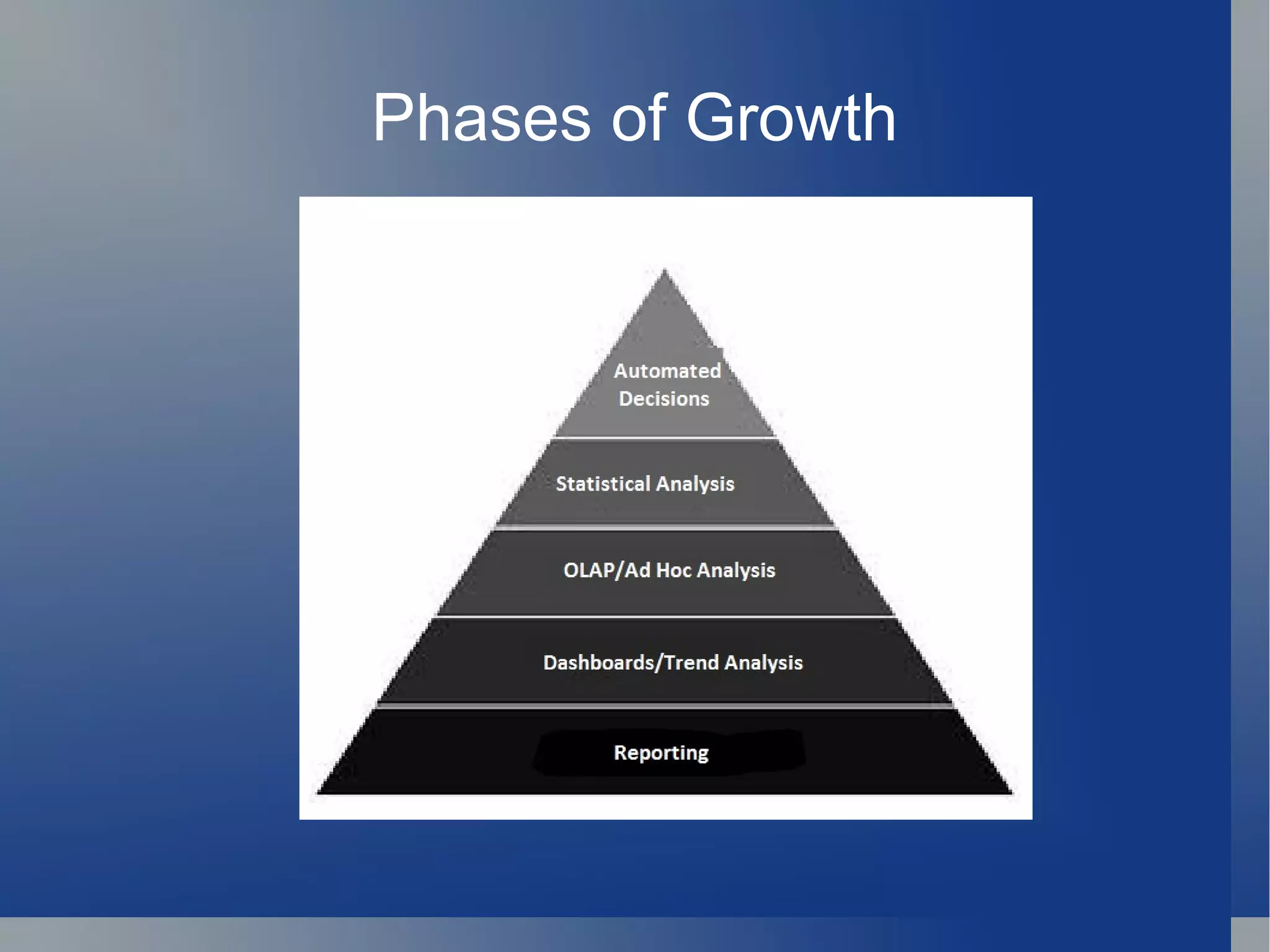 Phases of Growth

Automated Decisions

Statistical Analysis

OLAP/Ad Hoc Analysis

Dashboards/Trend Analysis

Reporting